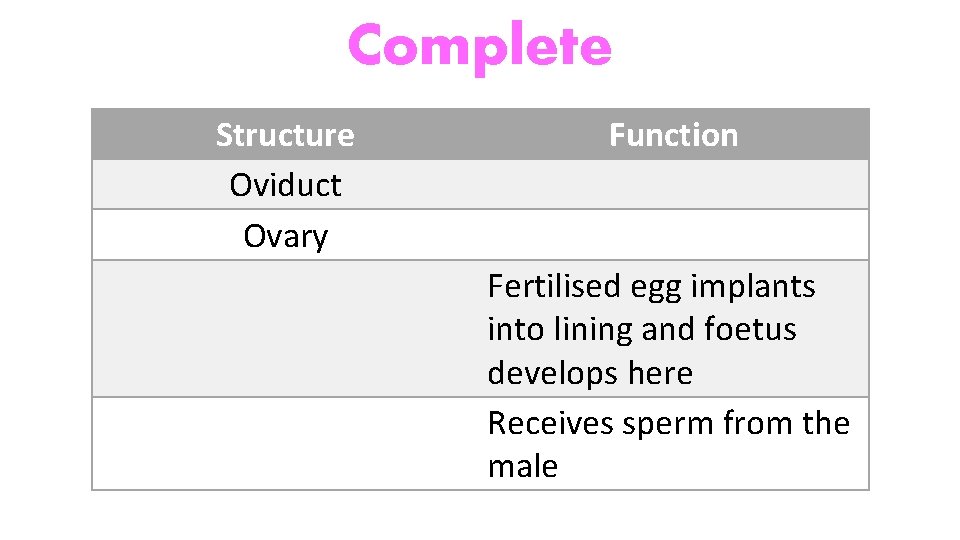 Complete

| Structure | Function |
|---|---|
| Oviduct | |
| Ovary | |
| | Fertilised egg implants into lining and foetus develops here |
| | Receives sperm from the male |